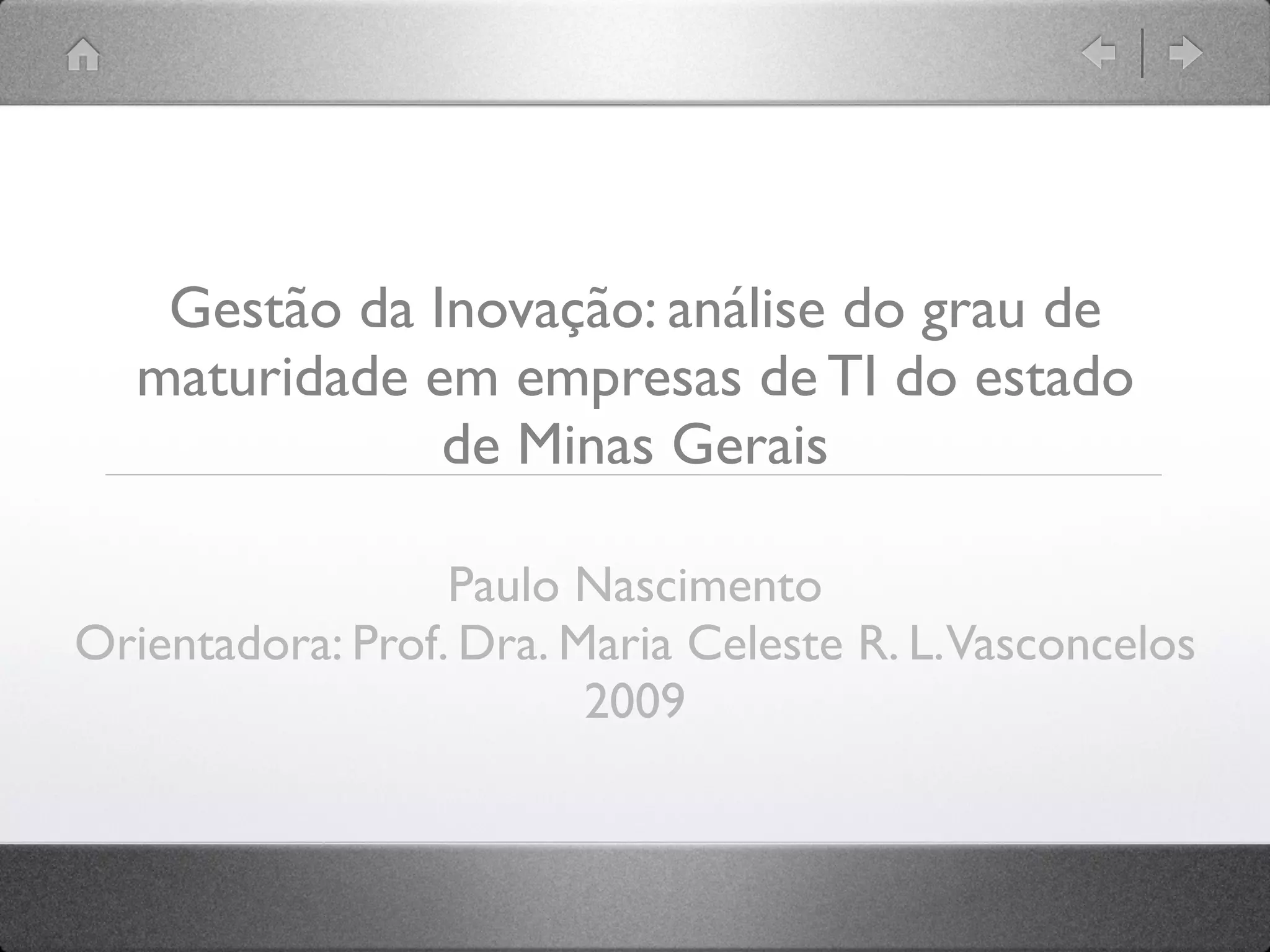 Gestão da Inovação: análise do grau de maturidade em empresas de TI do estado de Minas Gerais

Paulo Nascimento
Orientadora: Prof. Dra. Maria Celeste R. L. Vasconcelos
2009